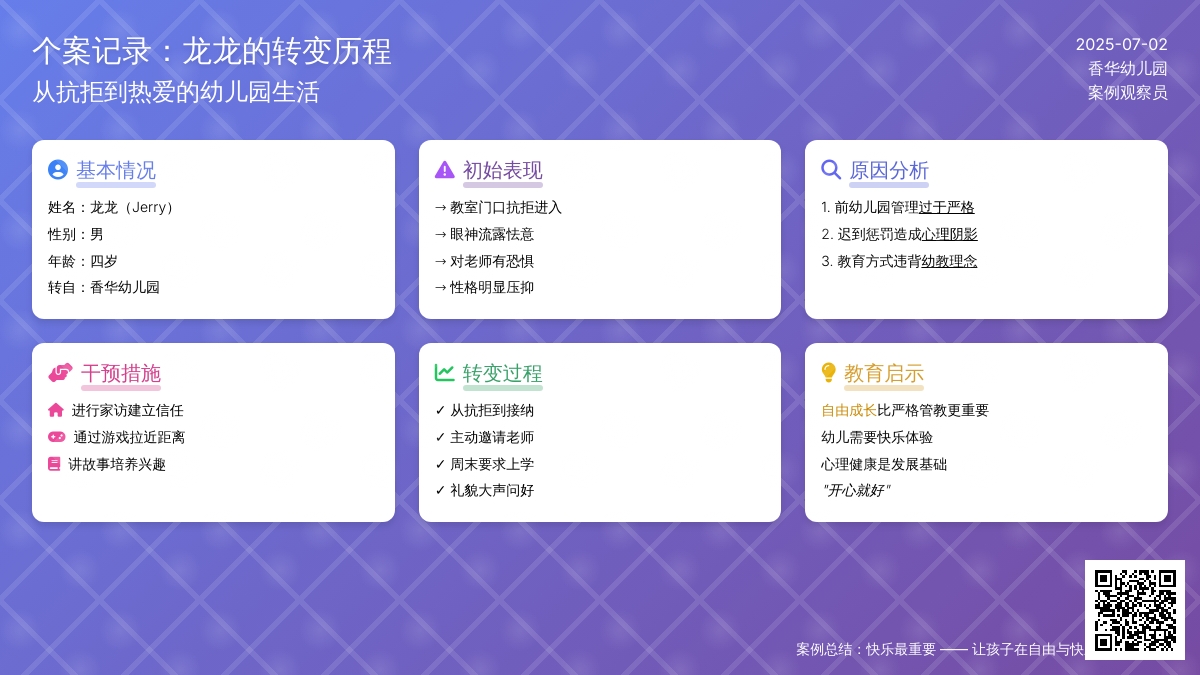 个案记录：龙龙的转变历程
从抗拒到热爱的幼儿园生活

2025-07-02
香华幼儿园
案例观察员

基本情况
姓名：龙龙（Jerry）
性别：男
年龄：四岁
转自：香华幼儿园

初始表现
→ 教室门口抗拒进入
→ 眼神流露怯意
→ 对老师有恐惧
→ 性格明显压抑

原因分析
1. 前幼儿园管理过于严格
2. 迟到惩罚造成心理阴影
3. 教育方式违背幼教理念

干预措施
进行家访建立信任
通过游戏拉近距离
讲故事培养兴趣

转变过程
✓ 从抗拒到接纳
✓ 主动邀请老师
✓ 周末要求上学
✓ 礼貌大声问好

教育启示
自由成长比严格管教更重要
幼儿需要快乐体验
心理健康是发展基础
"开心就好"

案例总结：快乐最重要 —— 让孩子在自由与快